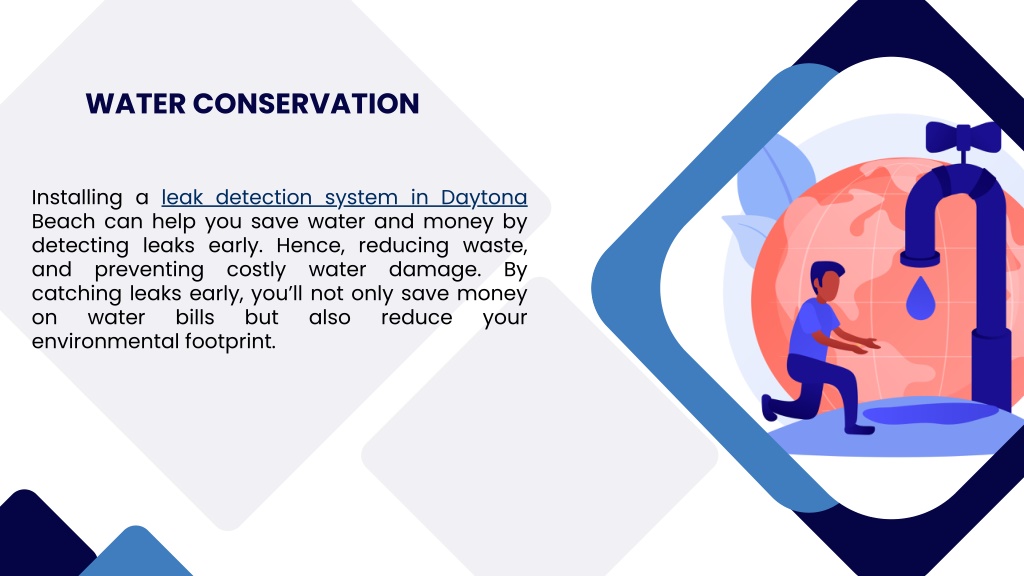 WATER CONSERVATION

Installing a leak detection system in Daytona Beach can help you save water and money by detecting leaks early. Hence, reducing waste, and preventing costly water damage. By catching leaks early, you'll not only save money on water bills but also reduce your environmental footprint.